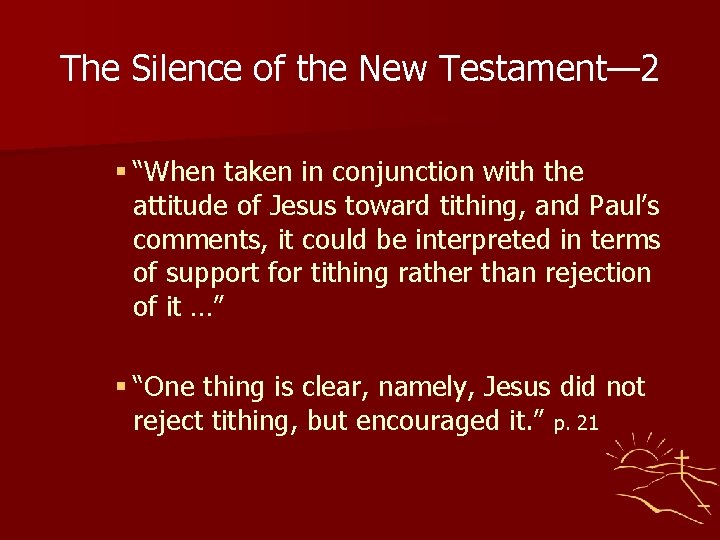 The Silence of the New Testament—2

▪ “When taken in conjunction with the attitude of Jesus toward tithing, and Paul’s comments, it could be interpreted in terms of support for tithing rather than rejection of it …”

▪ “One thing is clear, namely, Jesus did not reject tithing, but encouraged it.” p. 21